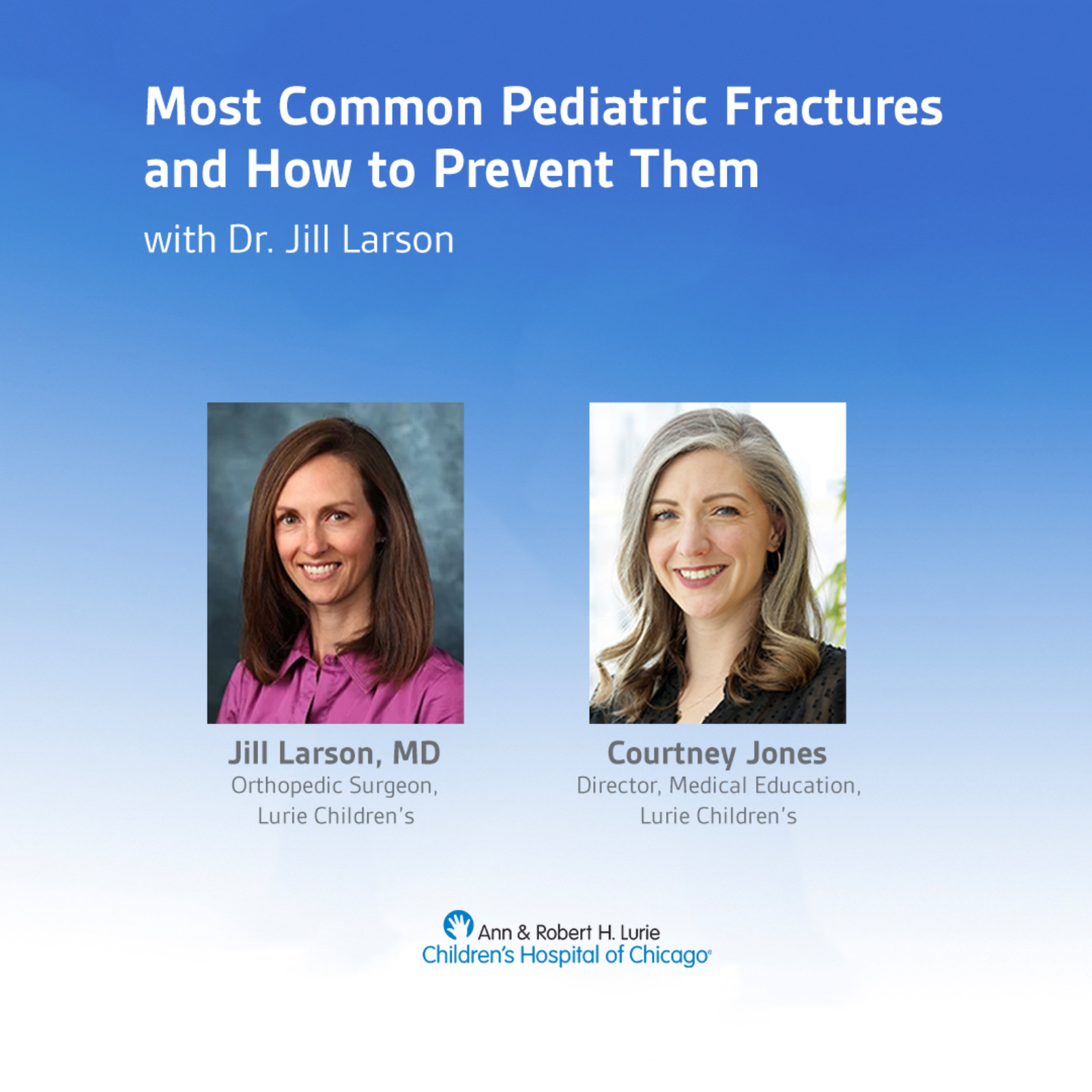 Most Common Pediatric Fractures and How to Prevent Them

with Dr. Jill Larson

Jill Larson, MD
Orthopedic Surgeon,
Lurie Children's

Courtney Jones
Director, Medical Education,
Lurie Children's

Ann & Robert H. Lurie
Children's Hospital of Chicago®